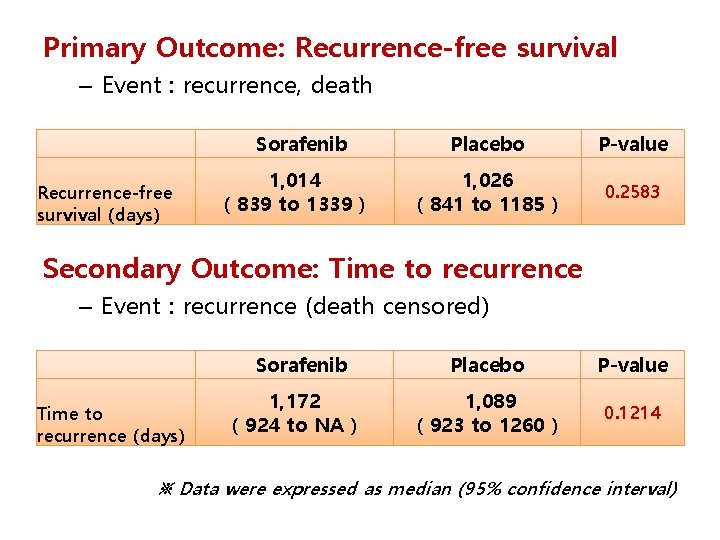 Primary Outcome: Recurrence-free survival

– Event : recurrence, death

| | Sorafenib | Placebo | P-value |
|---|---|---|---|
| Recurrence-free survival (days) | 1,014 ( 839 to 1339 ) | 1,026 ( 841 to 1185 ) | 0.2583 |

Secondary Outcome: Time to recurrence

– Event : recurrence (death censored)

| | Sorafenib | Placebo | P-value |
|---|---|---|---|
| Time to recurrence (days) | 1,172 ( 924 to NA ) | 1,089 ( 923 to 1260 ) | 0.1214 |

※ Data were expressed as median (95% confidence interval)